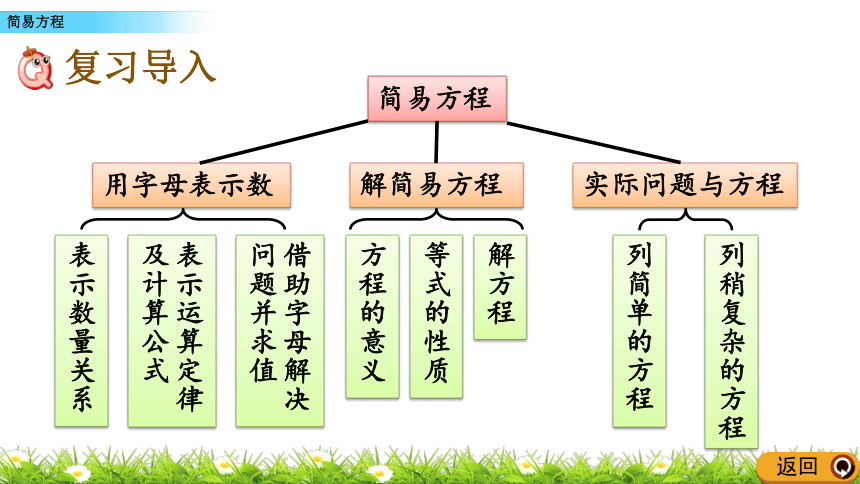 简易方程

复习导入

简易方程

用字母表示数

解简易方程

实际问题与方程

表示数量关系

表示运算定律及计算公式

借助字母解决问题并求值

方程的意义

等式的性质

解方程

列简单的方程

列稍复杂的方程

返回